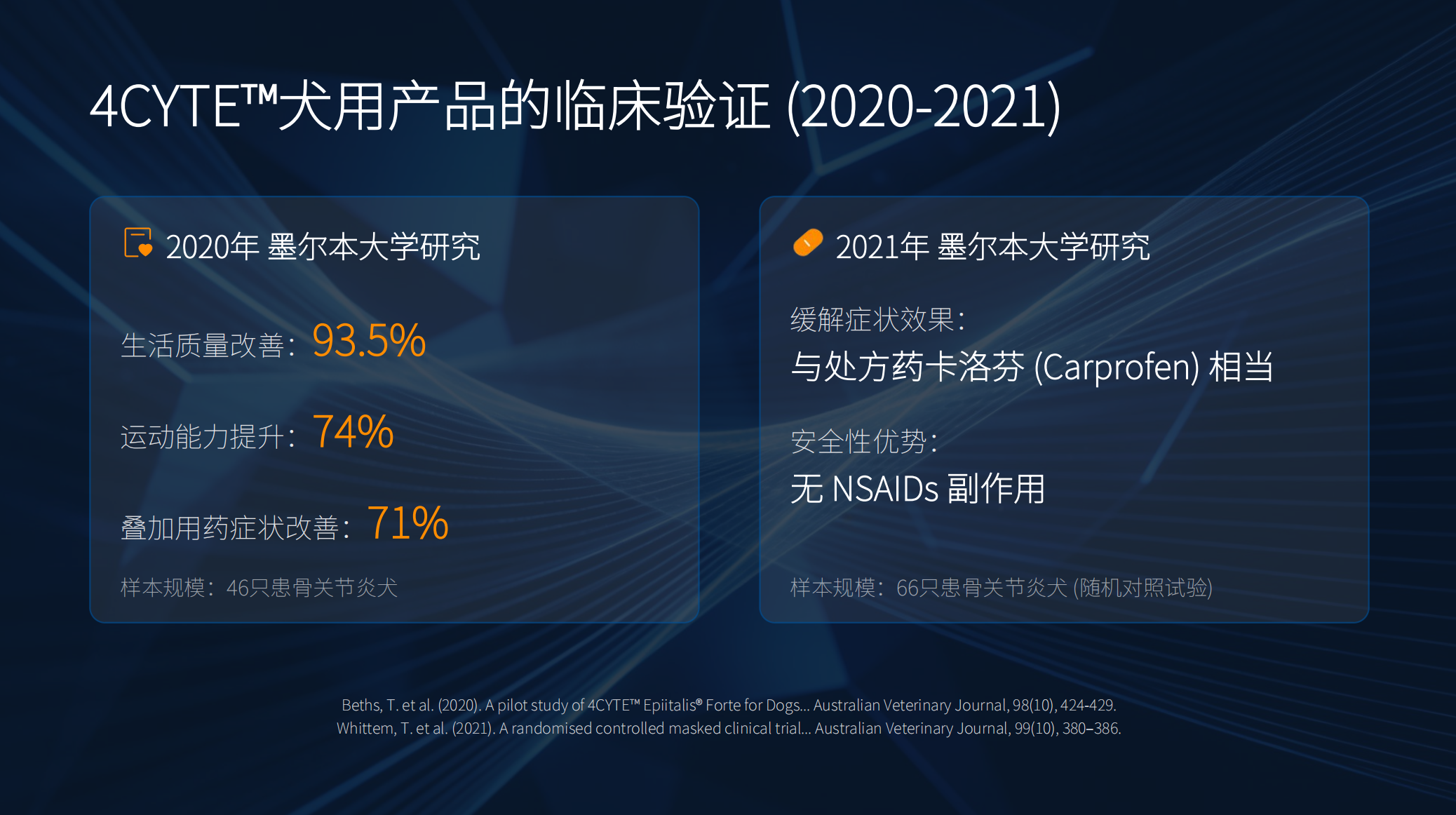 4CYTE™犬用产品的临床验证 (2020-2021)

2020年 墨尔本大学研究

生活质量改善：93.5%

运动能力提升：74%

叠加用药症状改善：71%

样本规模：46只患骨关节炎犬

2021年 墨尔本大学研究

缓解症状效果：

与处方药卡洛芬 (Carprofen) 相当

安全性优势：

无NSAIDs副作用

样本规模：66只患骨关节炎犬 (随机对照试验)

Beths, T. et al. (2020). A pilot study of 4CYTE™ Epiitalis® Forte for Dogs... Australian Veterinary Journal, 98(10), 424-429.
Whittem, T. et al. (2021). A randomised controlled masked clinical trial... Australian Veterinary Journal, 99(10), 380–386.